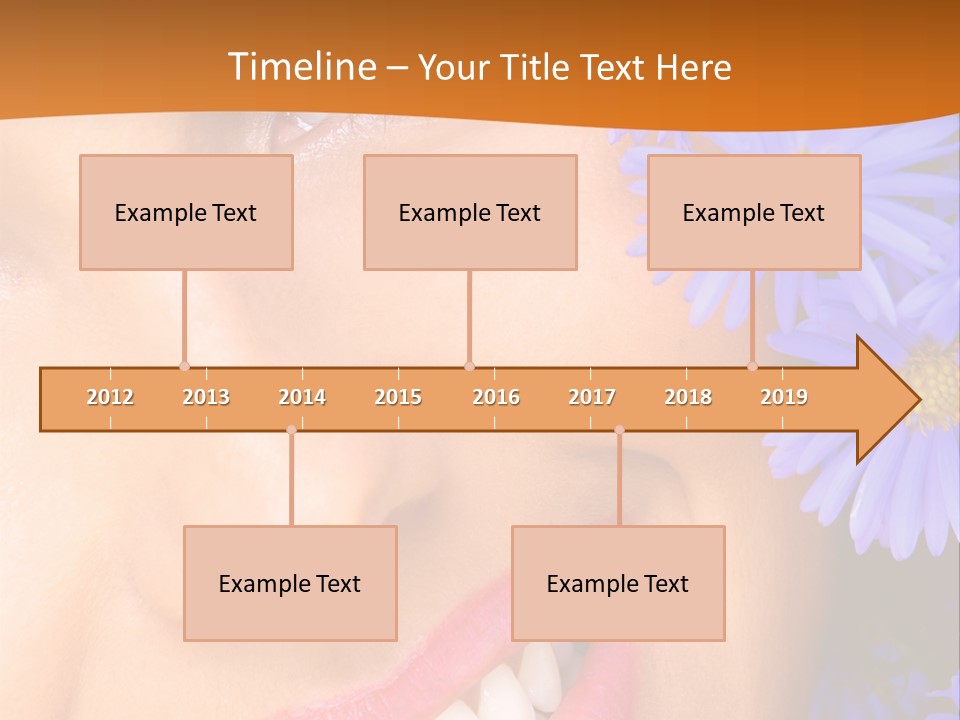 Timeline – Your Title Text Here

Example Text

Example Text

Example Text

2012 2013 2014 2015 2016 2017 2018 2019

Example Text

Example Text